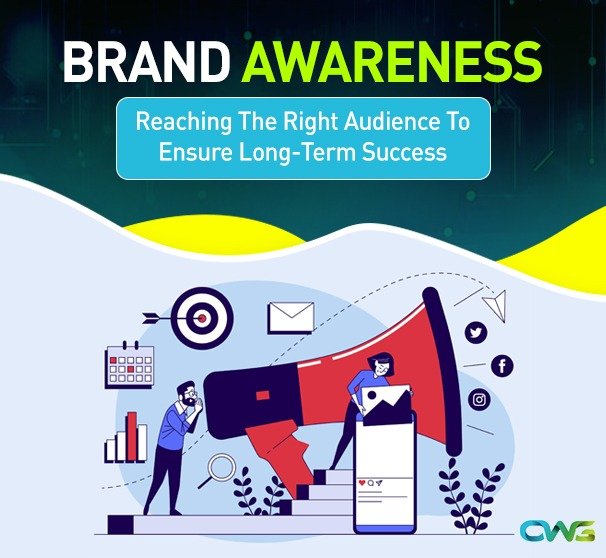 BRAND AWARENESS

Reaching The Right Audience To Ensure Long-Term Success

CWS